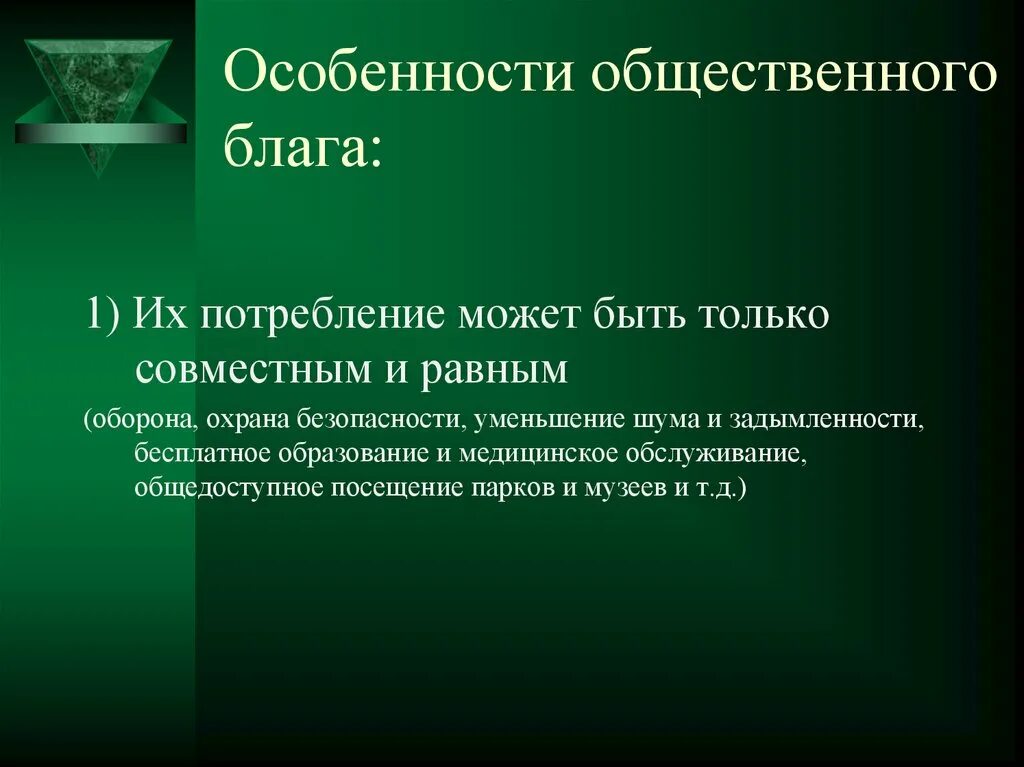 Особенности общественного блага:

1) Их потребление может быть только совместным и равным

(оборона, охрана безопасности, уменьшение шума и задымленности, бесплатное образование и медицинское обслуживание, общедоступное посещение парков и музеев и т.д.)